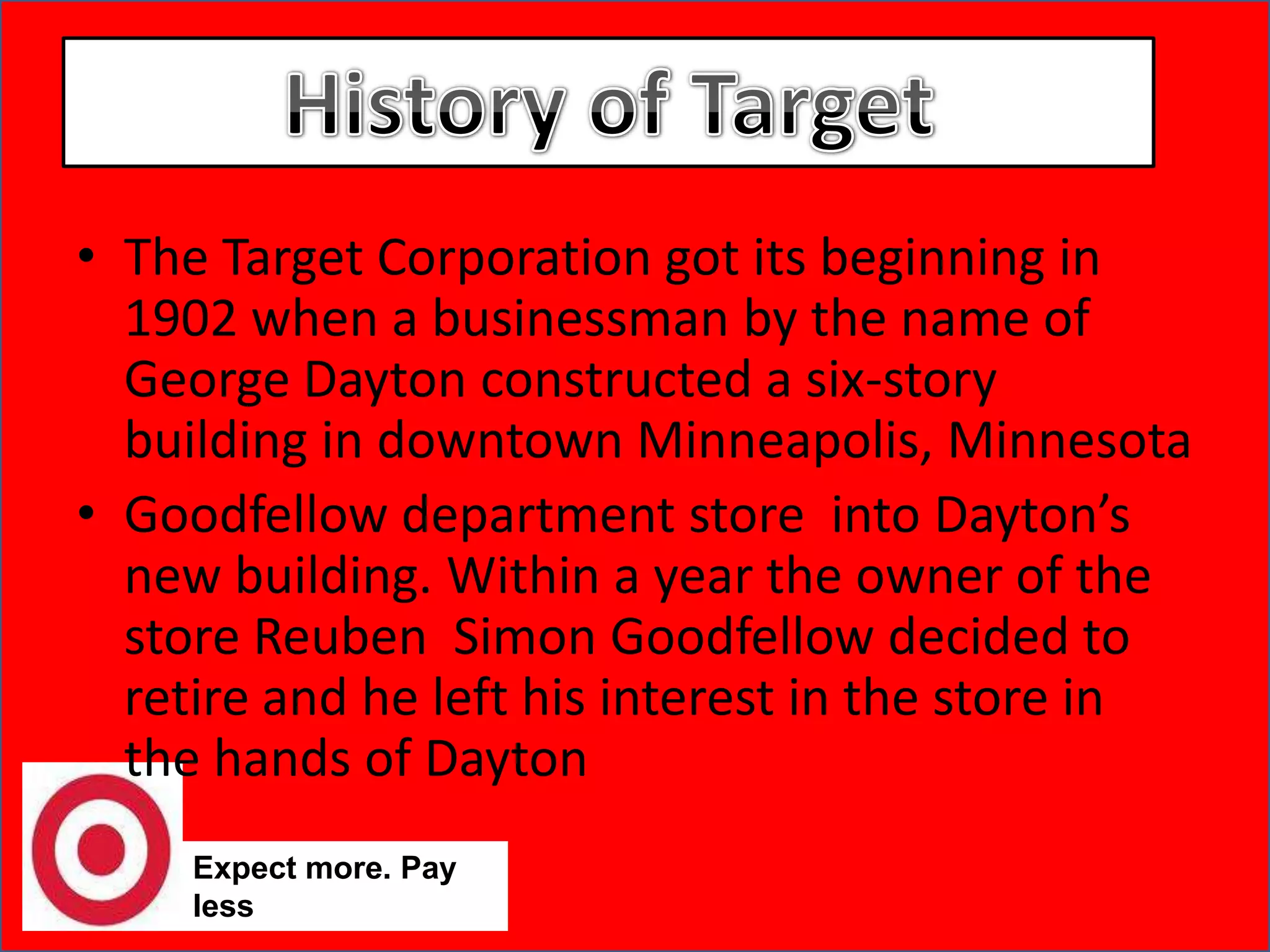 History of Target

• The Target Corporation got its beginning in 1902 when a businessman by the name of George Dayton constructed a six-story building in downtown Minneapolis, Minnesota

• Goodfellow department store into Dayton's new building. Within a year the owner of the store Reuben Simon Goodfellow decided to retire and he left his interest in the store in the hands of Dayton

Expect more. Pay less